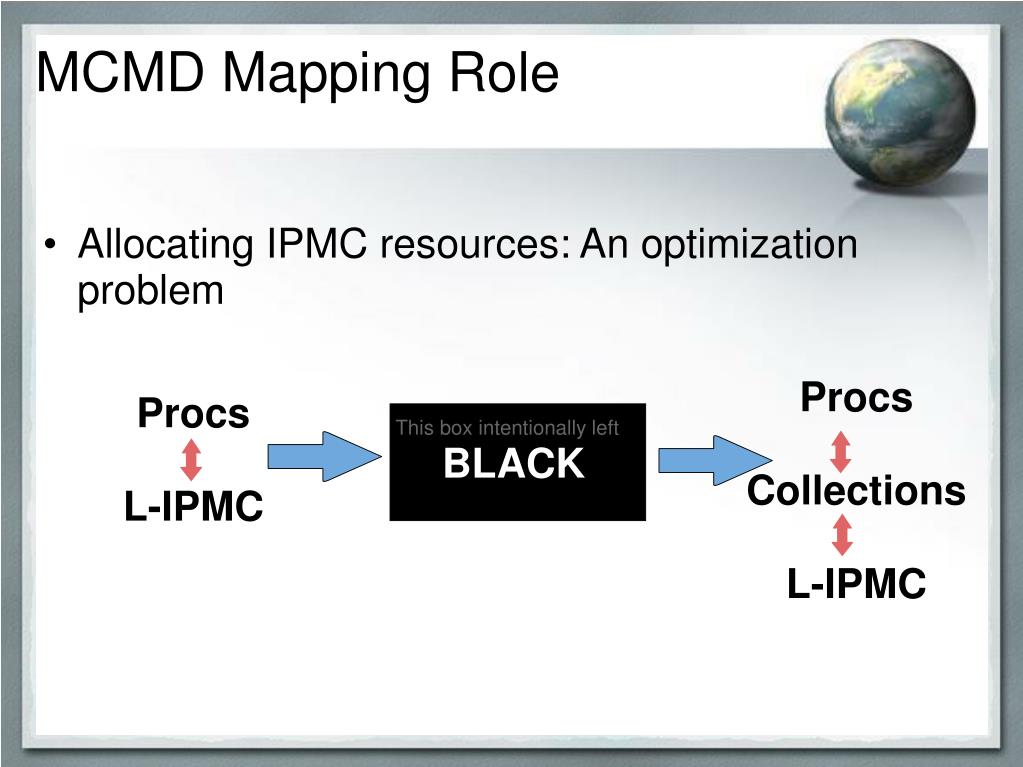 MCMD Mapping Role

• Allocating IPMC resources: An optimization problem

Procs
L-IPMC

This box intentionally left
BLACK

Procs
Collections
L-IPMC